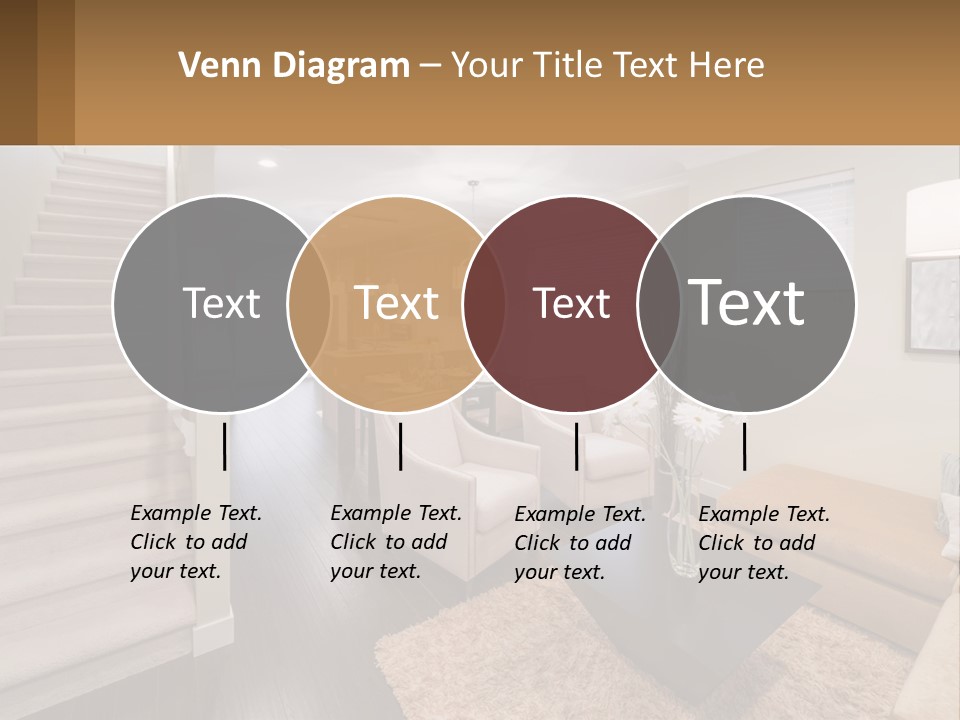 Venn Diagram – Your Title Text Here

Text

Text

Text

Text

Example Text. Click to add your text.

Example Text. Click to add your text.

Example Text. Click to add your text.

Example Text. Click to add your text.